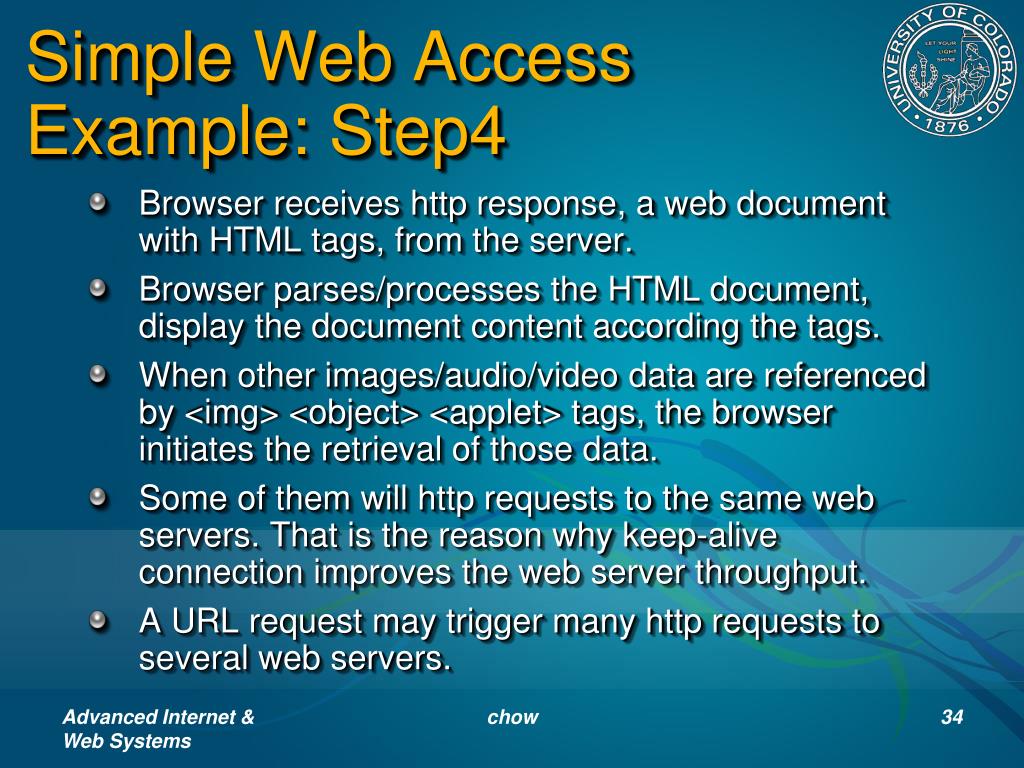 Simple Web Access Example: Step4

UNIVERSITY OF COLORADO
LET YOUR LIGHT SHINE
1876

Browser receives http response, a web document with HTML tags, from the server.

Browser parses/processes the HTML document, display the document content according the tags.

When other images/audio/video data are referenced by <img> <object> <applet> tags, the browser initiates the retrieval of those data.

Some of them will http requests to the same web servers. That is the reason why keep-alive connection improves the web server throughput.

A URL request may trigger many http requests to several web servers.

Advanced Internet & Web Systems

chow

34